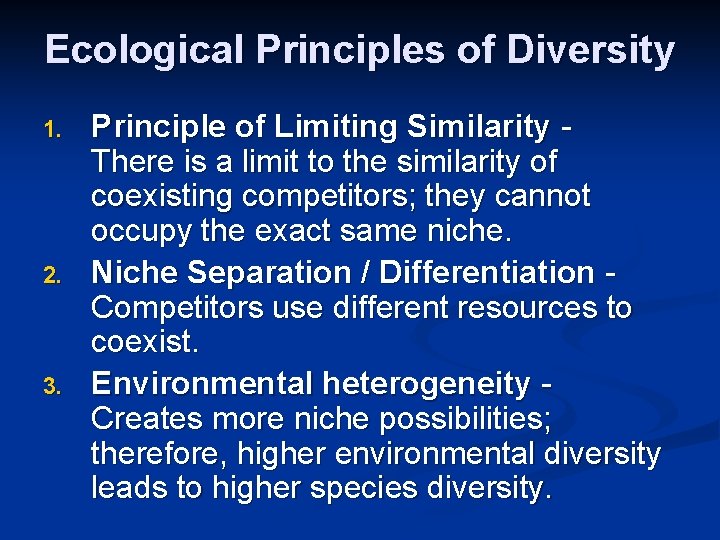 Ecological Principles of Diversity

1. Principle of Limiting Similarity - There is a limit to the similarity of coexisting competitors; they cannot occupy the exact same niche.
2. Niche Separation / Differentiation - Competitors use different resources to coexist.
3. Environmental heterogeneity - Creates more niche possibilities; therefore, higher environmental diversity leads to higher species diversity.